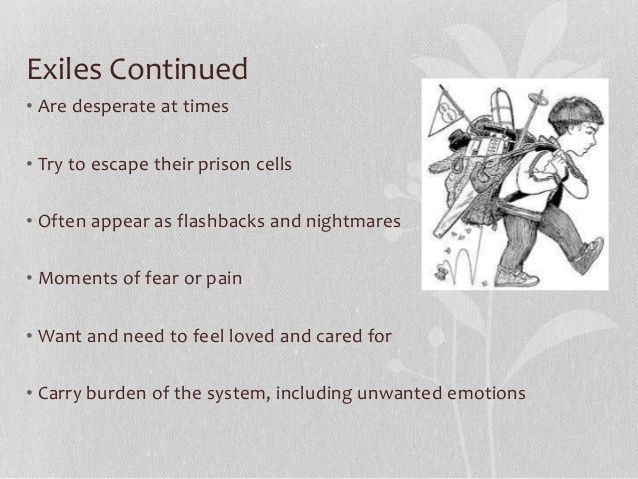 Exiles Continued

• Are desperate at times

• Try to escape their prison cells

• Often appear as flashbacks and nightmares

• Moments of fear or pain

• Want and need to feel loved and cared for

• Carry burden of the system, including unwanted emotions